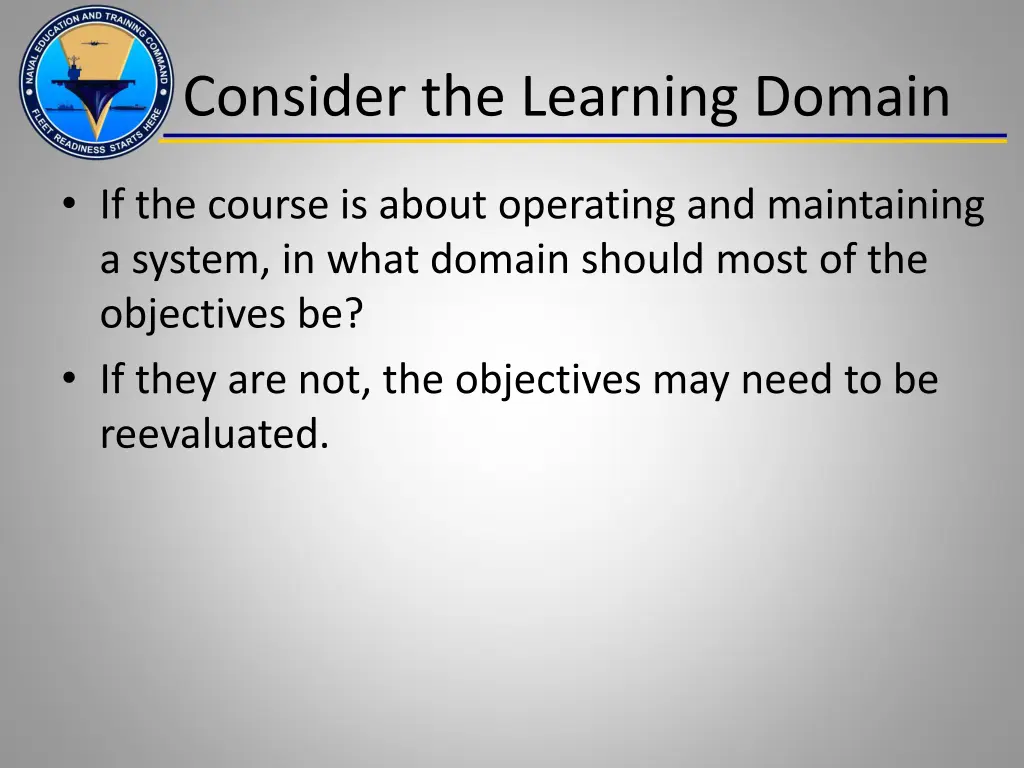 NAVAL EDUCATION AND TRAINING COMMAND
FLEET READINESS STARTS HERE

Consider the Learning Domain

• If the course is about operating and maintaining a system, in what domain should most of the objectives be?
• If they are not, the objectives may need to be reevaluated.